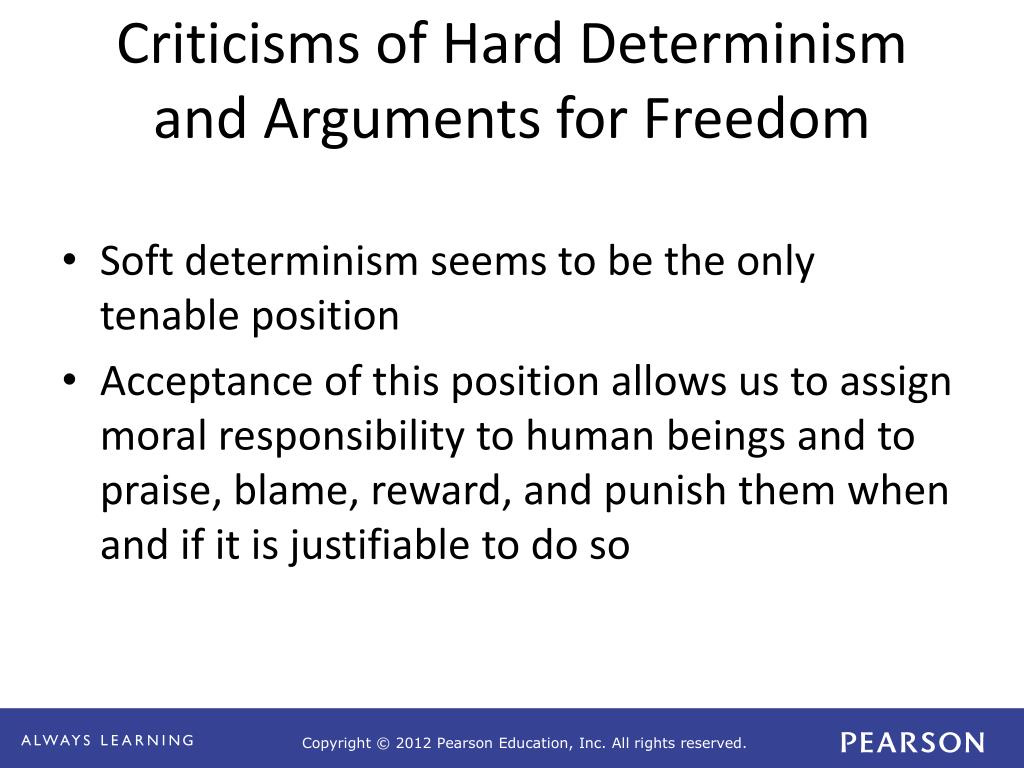 Criticisms of Hard Determinism and Arguments for Freedom

• Soft determinism seems to be the only tenable position
• Acceptance of this position allows us to assign moral responsibility to human beings and to praise, blame, reward, and punish them when and if it is justifiable to do so

ALWAYS LEARNING

Copyright © 2012 Pearson Education, Inc. All rights reserved.

PEARSON